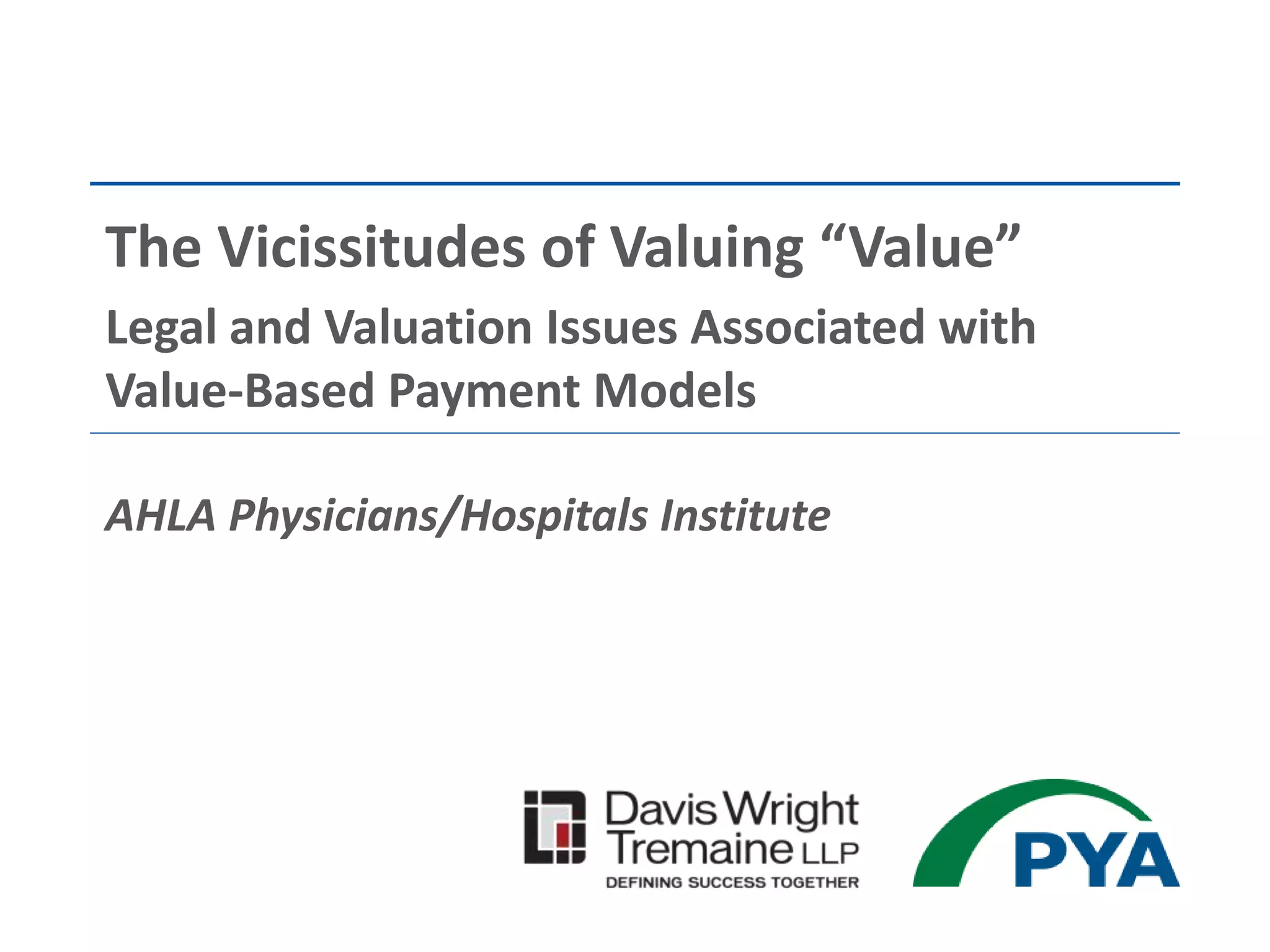 The Vicissitudes of Valuing “Value”

Legal and Valuation Issues Associated with Value-Based Payment Models

AHLA Physicians/Hospitals Institute

Davis Wright Tremaine LLP
DEFINING SUCCESS TOGETHER

PYA